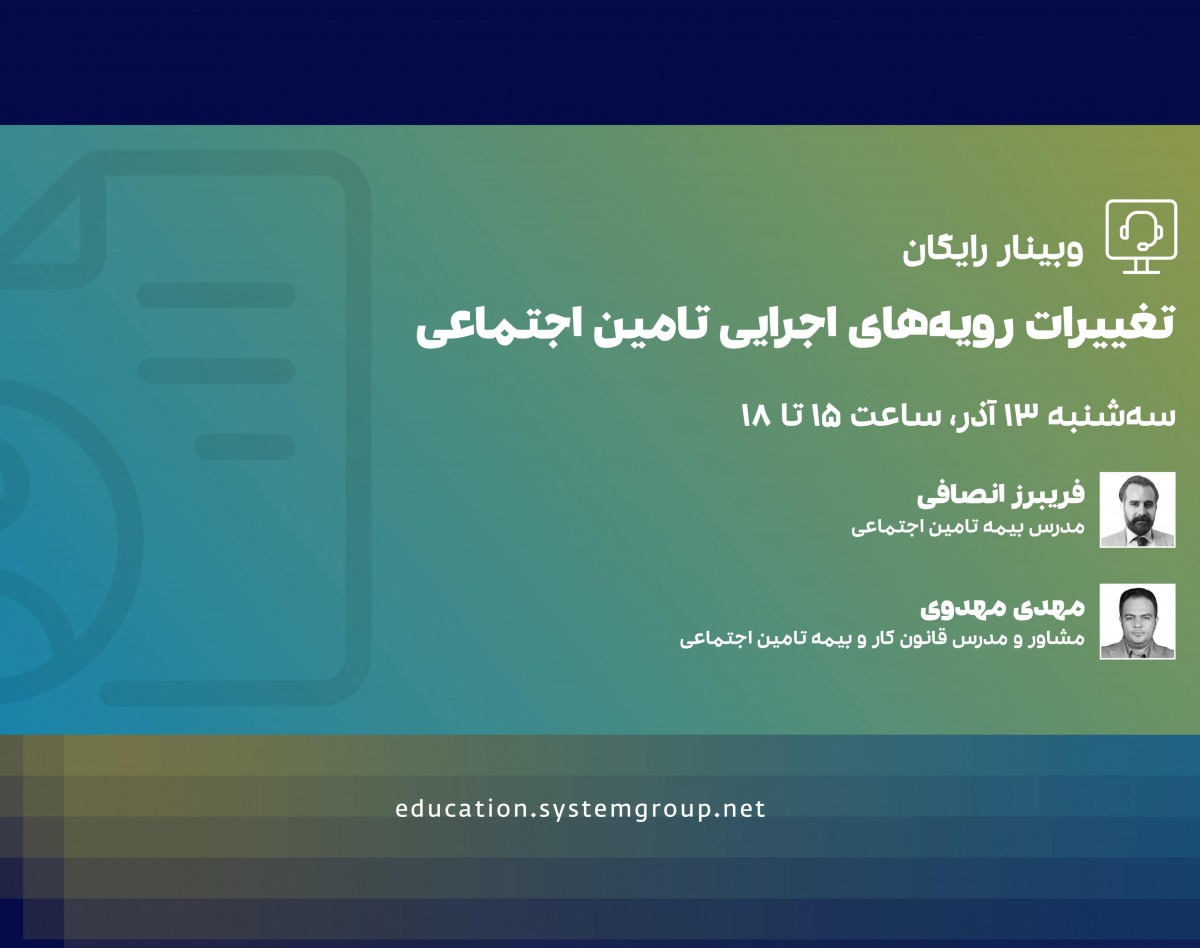 وبینار رایگان

تغییرات رویه‌های اجرایی تامین اجتماعی

سه‌شنبه ۱۳ آذر، ساعت ۱۵ تا ۱۸

فریبرز انصافی
مدرس بیمه تامین اجتماعی

مهدی مهدوی
مشاور و مدرس قانون کار و بیمه تامین اجتماعی

education.systemgroup.net